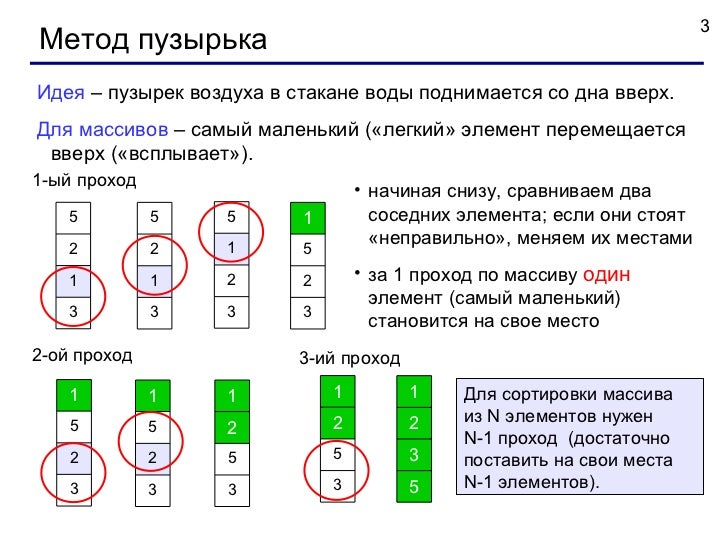 3

Метод пузырька

Идея – пузырек воздуха в стакане воды поднимается со дна вверх.

Для массивов – самый маленький («легкий» элемент перемещается вверх («всплывает»).

1-ый проход

5
2
1
3

5
2
1
3

5
1
2
3

1
5
2
3

• начиная снизу, сравниваем два соседних элемента; если они стоят «неправильно», меняем их местами

• за 1 проход по массиву один элемент (самый маленький) становится на свое место

2-ой проход

1
5
2
3

1
5
2
3

1
2
5
3

3-ий проход

1
2
5
3

1
2
3
5

Для сортировки массива из N элементов нужен N-1 проход (достаточно поставить на свои места N-1 элементов).